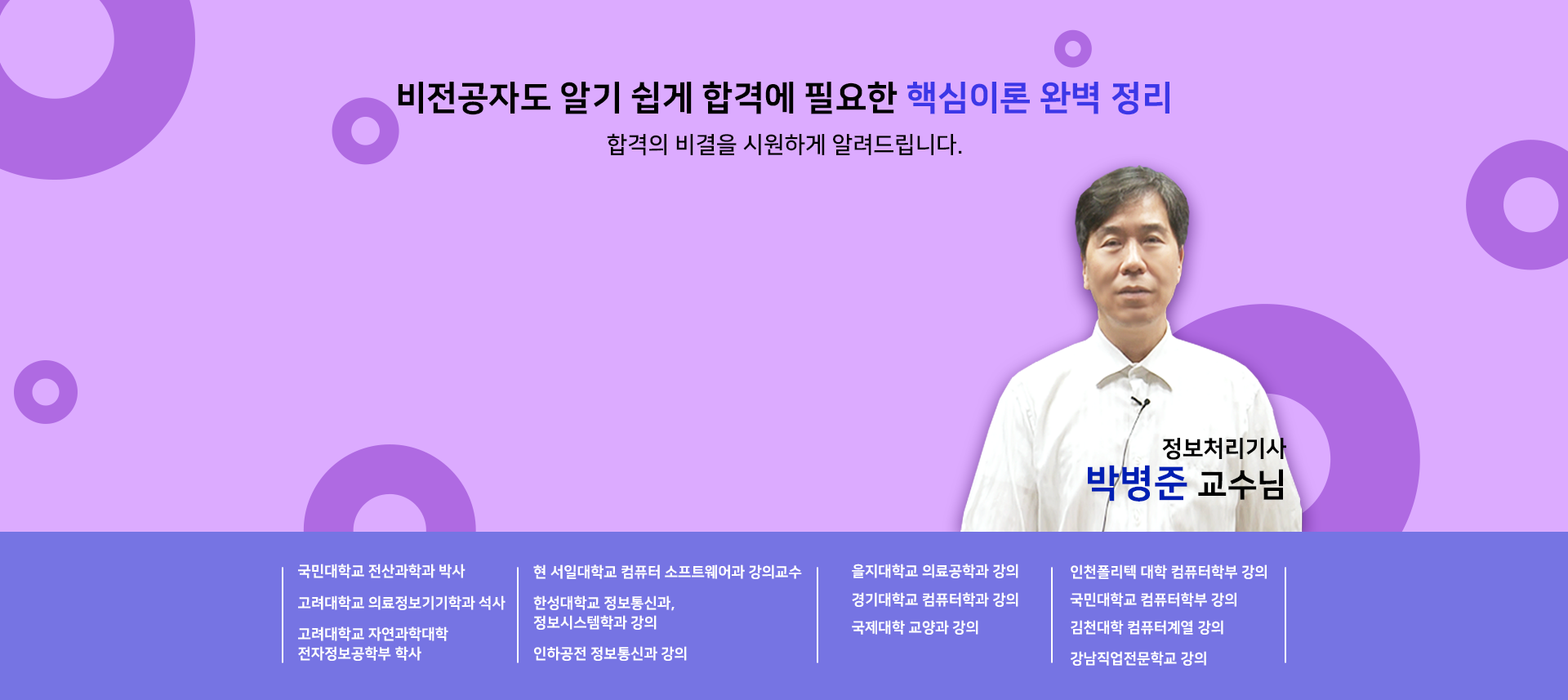 비전공자도 알기 쉽게 합격에 필요한 핵심이론 완벽 정리

합격의 비결을 시원하게 알려드립니다.

정보처리기사
박병준 교수님

국민대학교 전산과학과 박사
고려대학교 의료정보기기학과 석사
고려대학교 자연과학대학 전자정보공학부 학사

현 서일대학교 컴퓨터 소프트웨어과 강의교수
한성대학교 정보통신과, 정보시스템학과 강의
인하공전 정보통신과 강의

을지대학교 의료공학과 강의
경기대학교 컴퓨터학과 강의
국제대학 교양과 강의

인천폴리텍 대학 컴퓨터학부 강의
국민대학교 컴퓨터학부 강의
김천대학 컴퓨터계열 강의
강남직업전문학교 강의